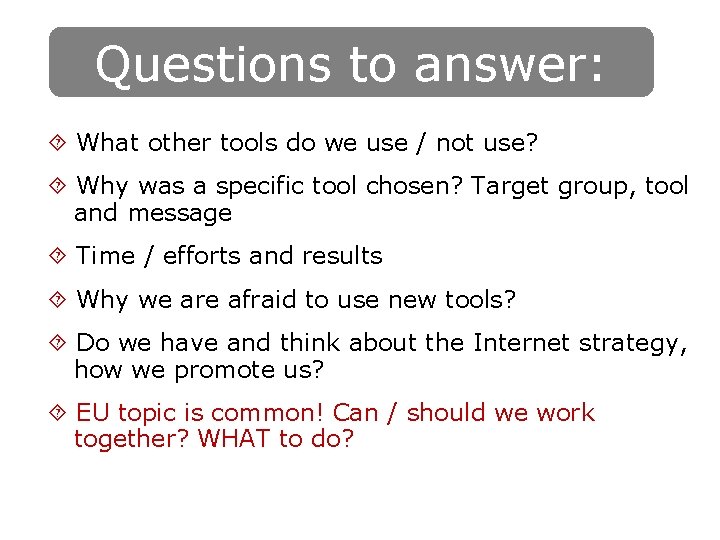 Questions to answer:

What other tools do we use / not use?

Why was a specific tool chosen? Target group, tool and message

Time / efforts and results

Why we are afraid to use new tools?

Do we have and think about the Internet strategy, how we promote us?

EU topic is common! Can / should we work together? WHAT to do?